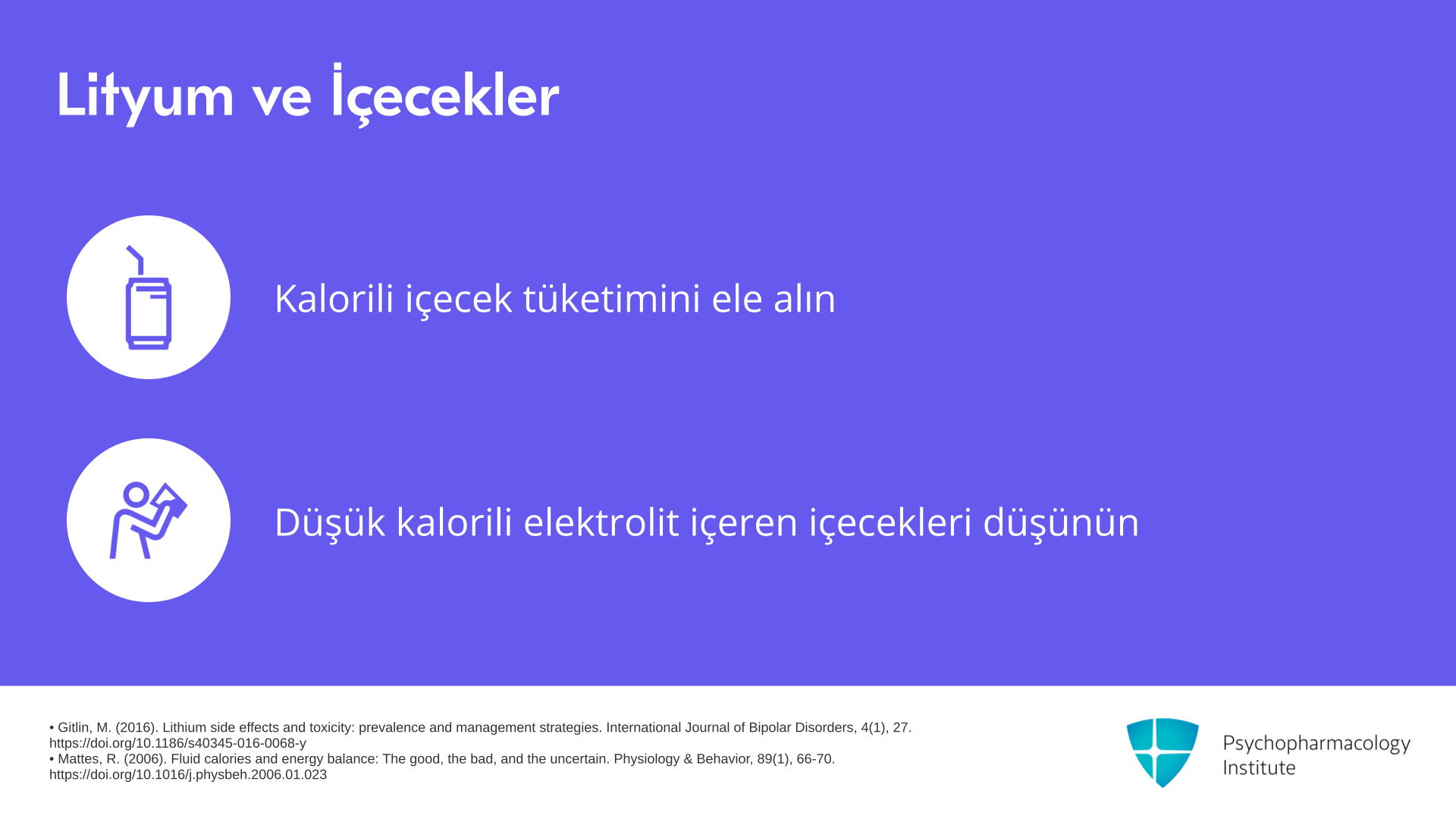 Lityum ve İçecekler

Kalorili içecek tüketimini ele alın

Düşük kalorili elektrolit içeren içecekleri düşünün

• Gitlin, M. (2016). Lithium side effects and toxicity: prevalence and management strategies. International Journal of Bipolar Disorders, 4(1), 27. https://doi.org/10.1186/s40345-016-0068-y
• Mattes, R. (2006). Fluid calories and energy balance: The good, the bad, and the uncertain. Physiology & Behavior, 89(1), 66-70. https://doi.org/10.1016/j.physbeh.2006.01.023

Psychopharmacology Institute